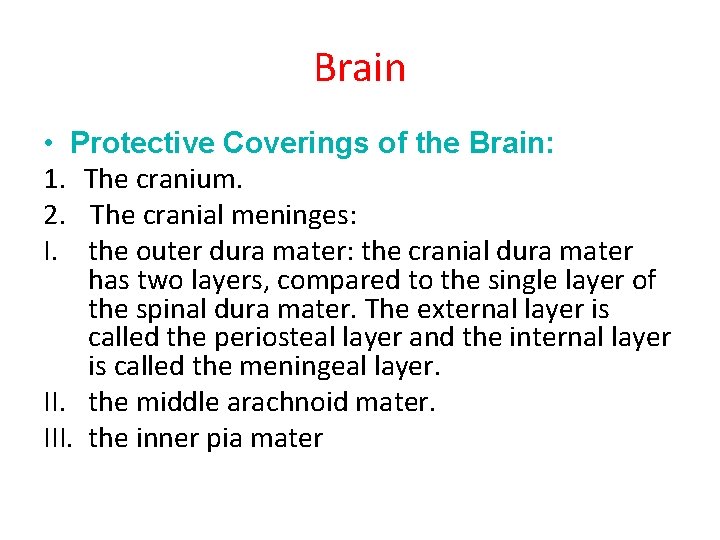 Brain

• Protective Coverings of the Brain:

1. The cranium.

2. The cranial meninges:

I. the outer dura mater: the cranial dura mater has two layers, compared to the single layer of the spinal dura mater. The external layer is called the periosteal layer and the internal layer is called the meningeal layer.

II. the middle arachnoid mater.

III. the inner pia mater